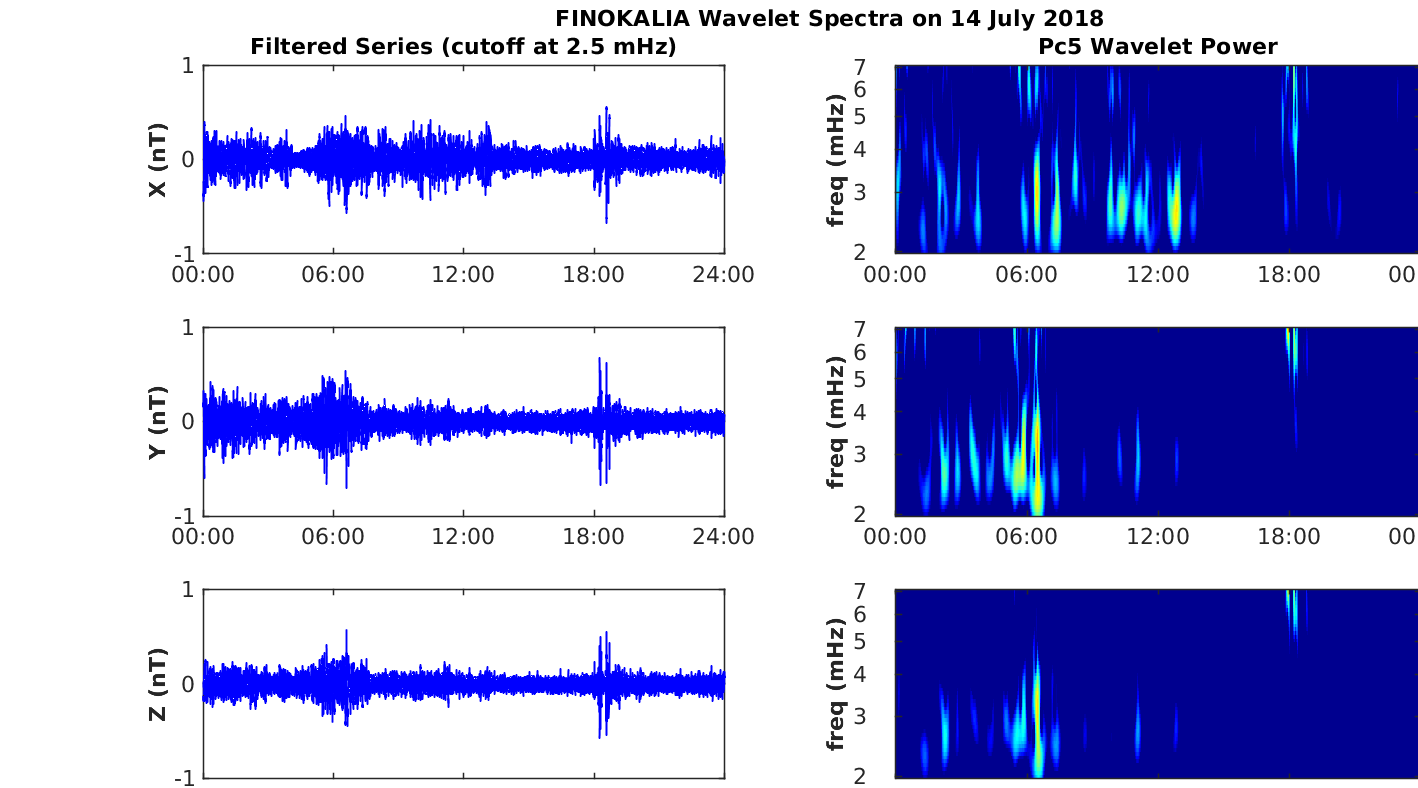 FINOKALIA Wavelet Spectra on 14 July 2018

Filtered Series (cutoff at 2.5 mHz)

X (nT)
1
0
-1
00:00 06:00 12:00 18:00 24:00

Y (nT)
1
0
-1
00:00 06:00 12:00 18:00 24:00

Z (nT)
1
0
-1

Pc5 Wavelet Power

freq (mHz)
7
6
5
4
3
2
00:00 06:00 12:00 18:00 00

freq (mHz)
7
6
5
4
3
2
00:00 06:00 12:00 18:00 00

freq (mHz)
7
6
5
4
3
2